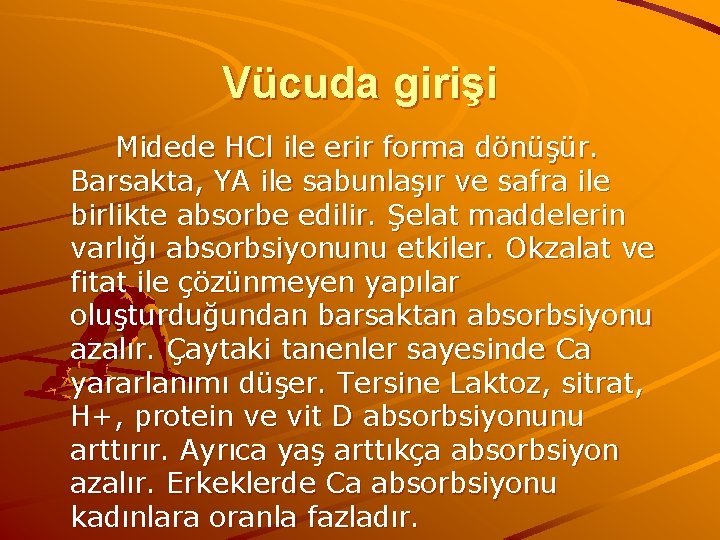 Vücuda girişi

Midede HCl ile erir forma dönüşür. Barsakta, YA ile sabunlaşır ve safra ile birlikte absorbe edilir. Şelat maddelerin varlığı absorbsiyonunu etkiler. Okzalat ve fitat ile çözünmeyen yapılar oluşturduğundan barsaktan absorbsiyonu azalır. Çaytaki tanenler sayesinde Ca yararlanımı düşer. Tersine Laktoz, sitrat, H+, protein ve vit D absorbsiyonunu arttırır. Ayrıca yaş arttıkça absorbsiyon azalır. Erkeklerde Ca absorbsiyonu kadınlara oranla fazladır.